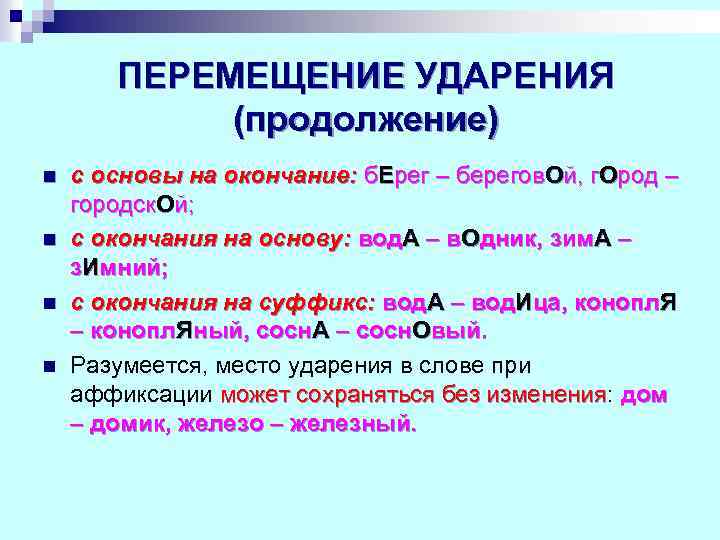 ПЕРЕМЕЩЕНИЕ УДАРЕНИЯ (продолжение)

с основы на окончание: бЕрег – береговОй, гОрод – городскОй;

с окончания на основу: водА – вОдник, зимА – зИмний;

с окончания на суффикс: водА – водИца, коноплЯ – коноплЯный, соснА – соснОвый.

Разумеется, место ударения в слове при аффиксации может сохраняться без изменения: дом – домик, железо – железный.